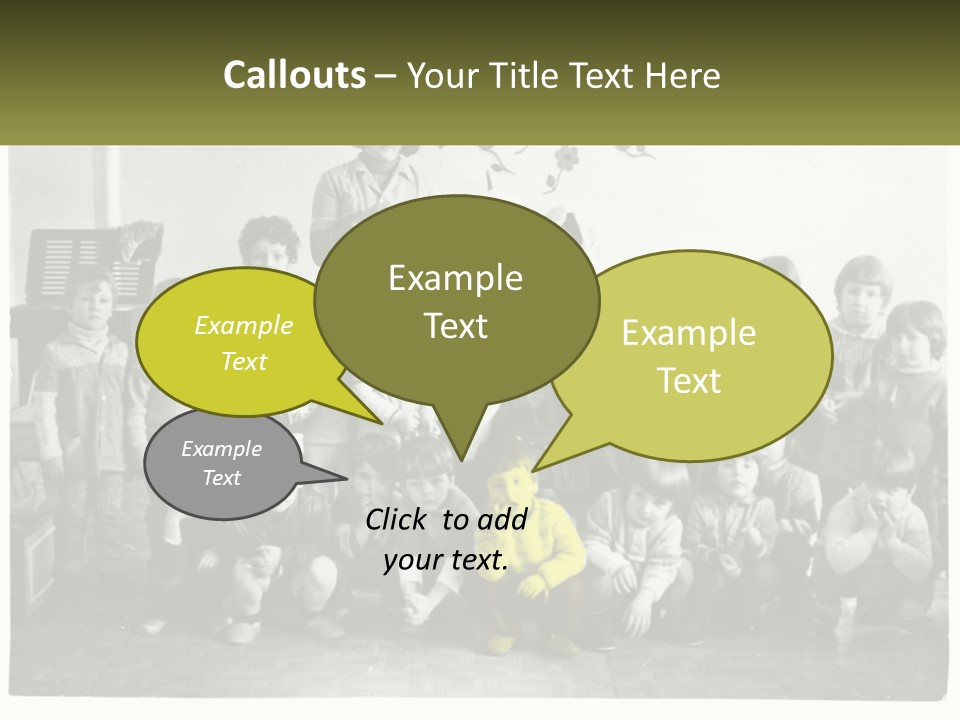 Callouts – Your Title Text Here

Example Text

Example Text

Example Text

Example Text

Click to add your text.